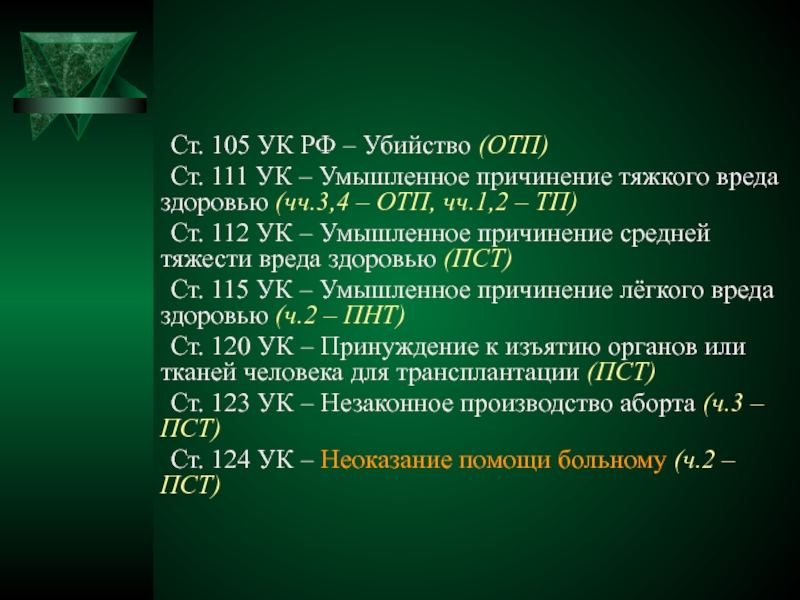 Ст. 105 УК РФ – Убийство (ОТП)

Ст. 111 УК – Умышленное причинение тяжкого вреда здоровью (чч.3,4 – ОТП, чч.1,2 – ТП)

Ст. 112 УК – Умышленное причинение средней тяжести вреда здоровью (ПСТ)

Ст. 115 УК – Умышленное причинение лёгкого вреда здоровью (ч.2 – ПНТ)

Ст. 120 УК – Принуждение к изъятию органов или тканей человека для трансплантации (ПСТ)

Ст. 123 УК – Незаконное производство аборта (ч.3 – ПСТ)

Ст. 124 УК – Неоказание помощи больному (ч.2 – ПСТ)